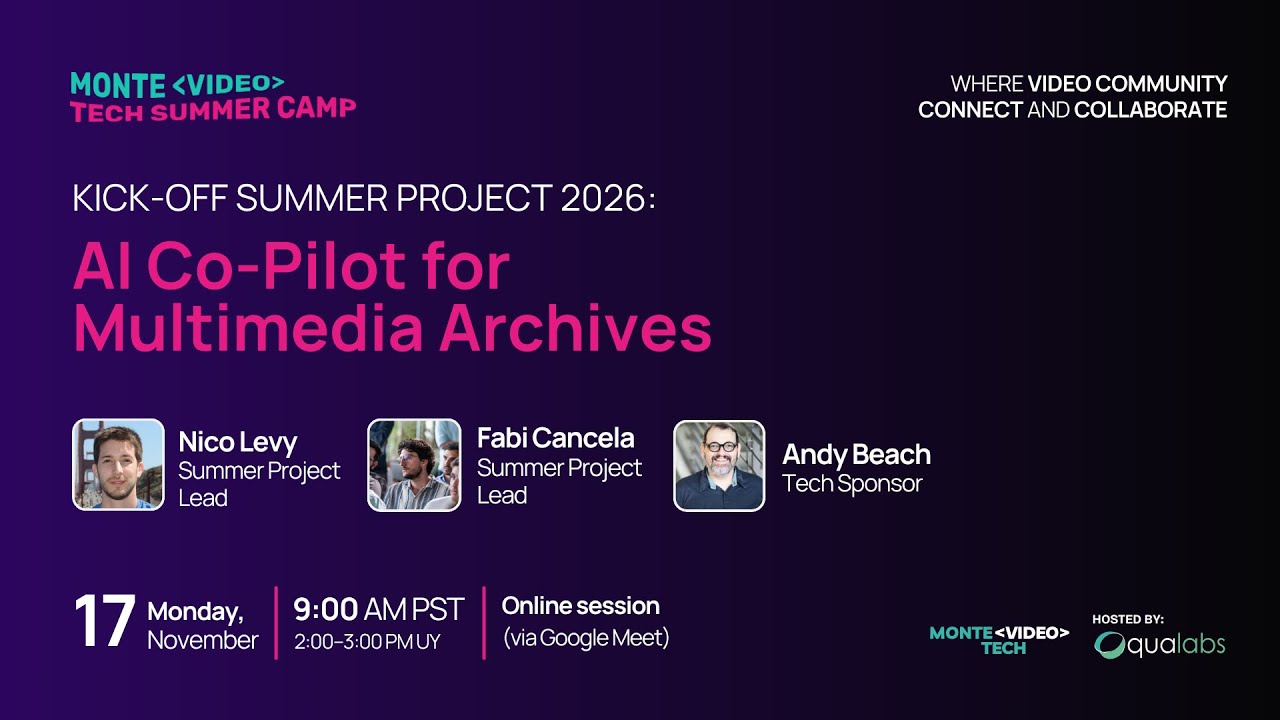 MONTE <VIDEO>
TECH SUMMER CAMP

WHERE VIDEO COMMUNITY
CONNECT AND COLLABORATE

KICK-OFF SUMMER PROJECT 2026:

AI Co-Pilot for
Multimedia Archives

Nico Levy
Summer Project Lead

Fabi Cancela
Summer Project Lead

Andy Beach
Tech Sponsor

17 Monday, November

9:00 AM PST
2:00-3:00 PM UY

Online session
(via Google Meet)

MONTE <VIDEO> TECH

HOSTED BY:
qualabs